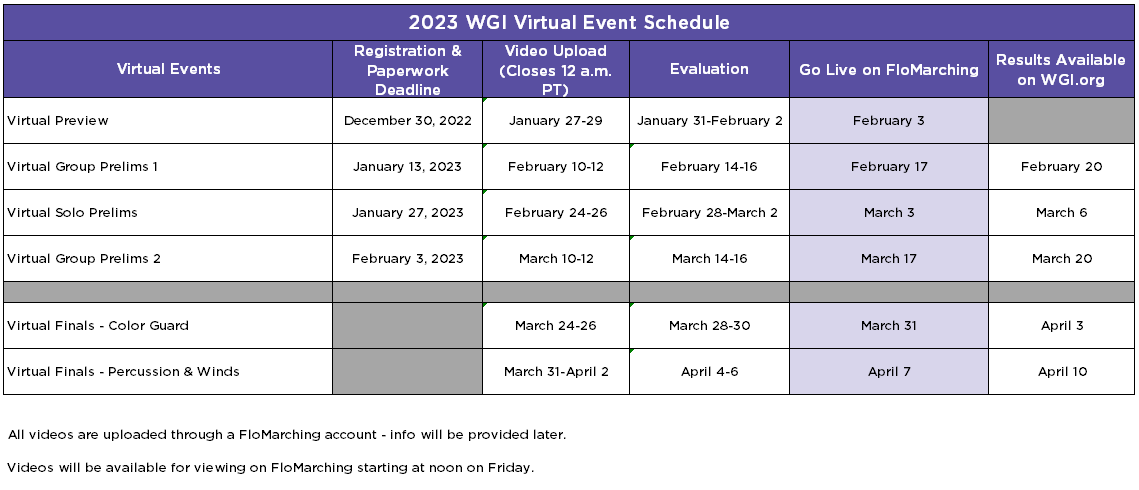 2023 WGI Virtual Event Schedule

| Virtual Events | Registration & Paperwork Deadline | Video Upload (Closes 12 a.m. PT) | Evaluation | Go Live on FloMarching | Results Available on WGI.org |
|---|---|---|---|---|---|
| Virtual Preview | December 30, 2022 | January 27-29 | January 31-February 2 | February 3 | |
| Virtual Group Prelims 1 | January 13, 2023 | February 10-12 | February 14-16 | February 17 | February 20 |
| Virtual Solo Prelims | January 27, 2023 | February 24-26 | February 28-March 2 | March 3 | March 6 |
| Virtual Group Prelims 2 | February 3, 2023 | March 10-12 | March 14-16 | March 17 | March 20 |
| | | | | | |
| Virtual Finals - Color Guard | | March 24-26 | March 28-30 | March 31 | April 3 |
| Virtual Finals - Percussion & Winds | | March 31-April 2 | April 4-6 | April 7 | April 10 |

All videos are uploaded through a FloMarching account - info will be provided later.

Videos will be available for viewing on FloMarching starting at noon on Friday.